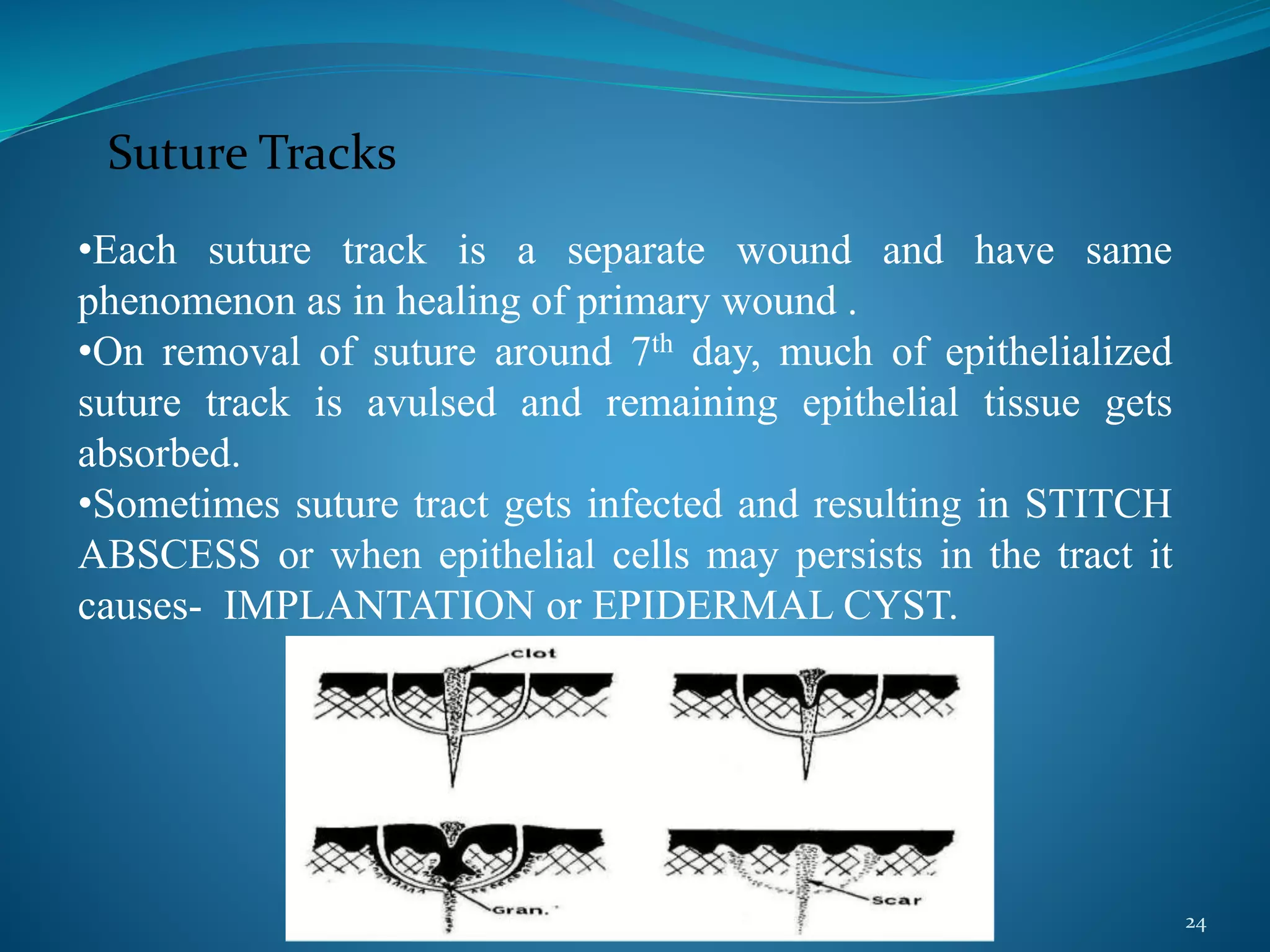 Suture Tracks

•Each suture track is a separate wound and have same phenomenon as in healing of primary wound .

•On removal of suture around 7$^{th}$ day, much of epithelialized suture track is avulsed and remaining epithelial tissue gets absorbed.

•Sometimes suture tract gets infected and resulting in STITCH ABSCESS or when epithelial cells may persists in the tract it causes- IMPLANTATION or EPIDERMAL CYST.

Clot

Gran.

Scar

24